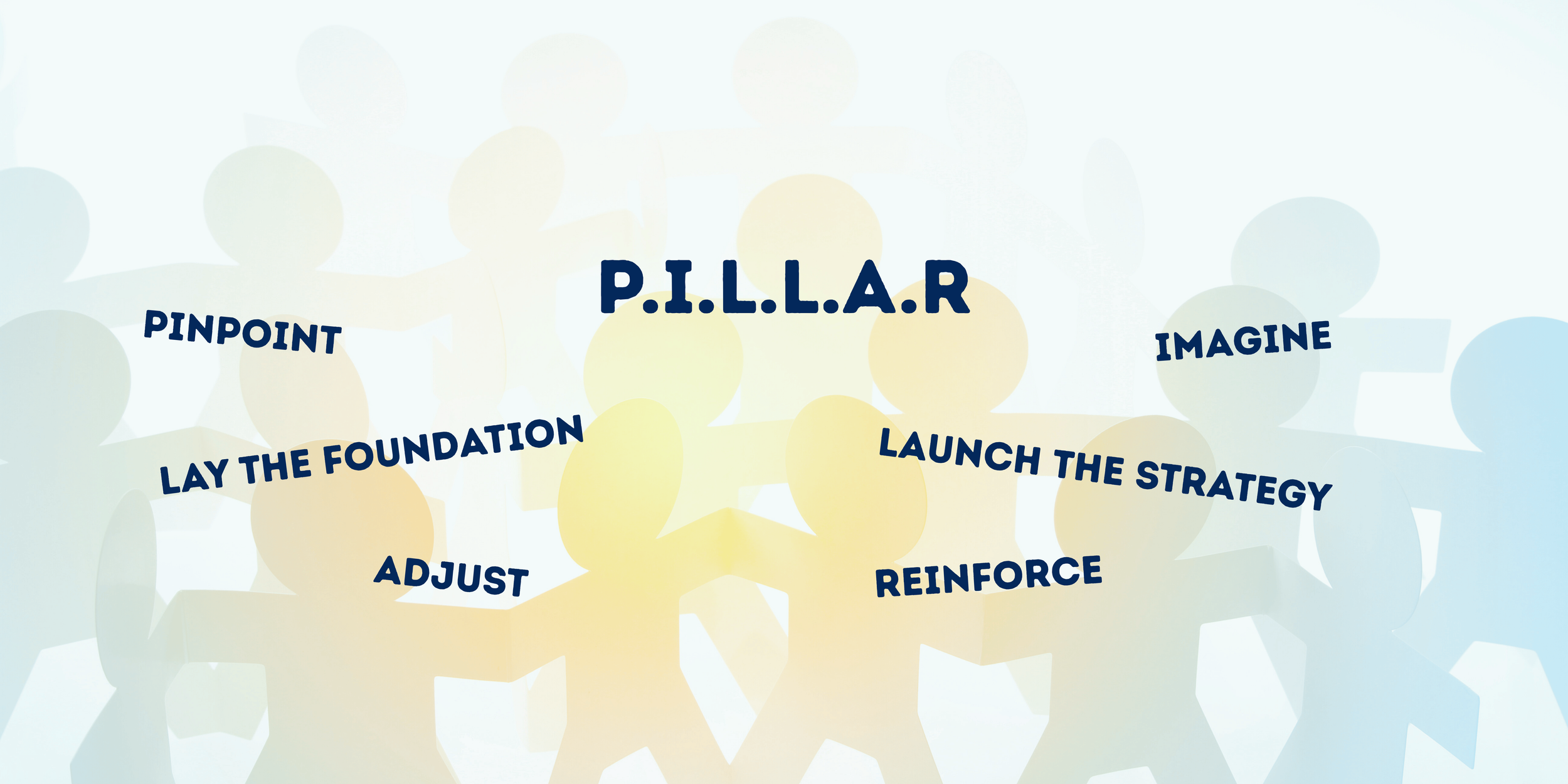 P.I.L.L.A.R

PINPOINT

IMAGINE

LAY THE FOUNDATION

LAUNCH THE STRATEGY

ADJUST

REINFORCE